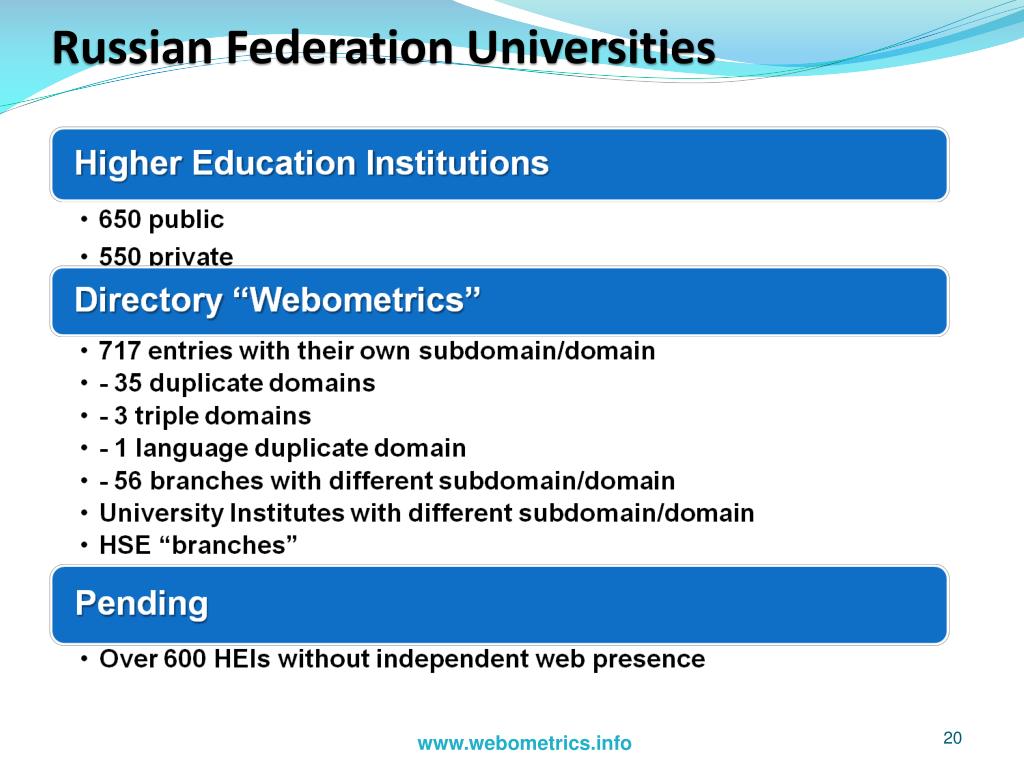 Russian Federation Universities

Higher Education Institutions

• 650 public
• 550 private

Directory “Webometrics”

• 717 entries with their own subdomain/domain
• - 35 duplicate domains
• - 3 triple domains
• - 1 language duplicate domain
• - 56 branches with different subdomain/domain
• University Institutes with different subdomain/domain
• HSE “branches”

Pending

• Over 600 HEIs without independent web presence

www.webometrics.info

20